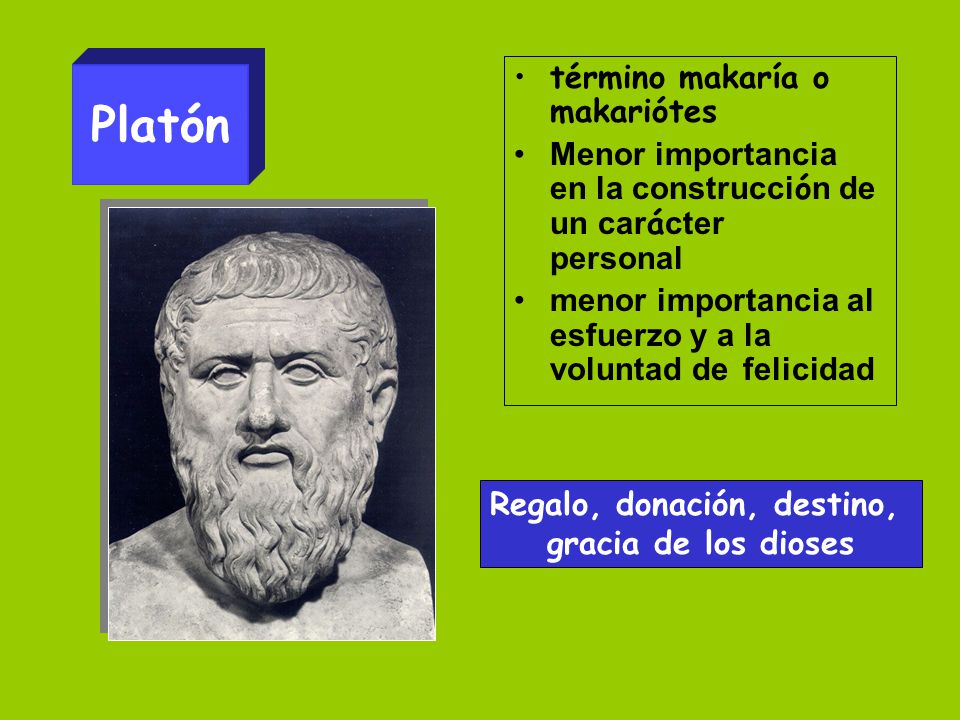 Platón

• término makaría o makariótes
• Menor importancia en la construcción de un carácter personal
• menor importancia al esfuerzo y a la voluntad de felicidad

Regalo, donación, destino, gracia de los dioses